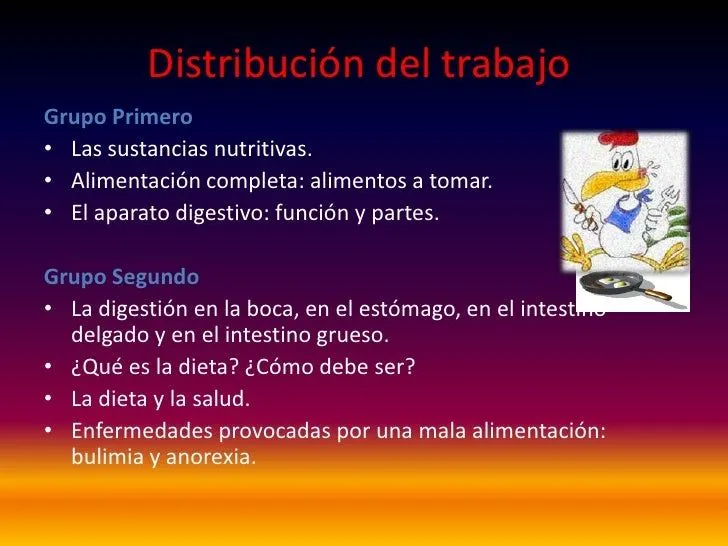 Distribución del trabajo

Grupo Primero
• Las sustancias nutritivas.
• Alimentación completa: alimentos a tomar.
• El aparato digestivo: función y partes.

Grupo Segundo
• La digestión en la boca, en el estómago, en el intestino delgado y en el intestino grueso.
• ¿Qué es la dieta? ¿Cómo debe ser?
• La dieta y la salud.
• Enfermedades provocadas por una mala alimentación: bulimia y anorexia.